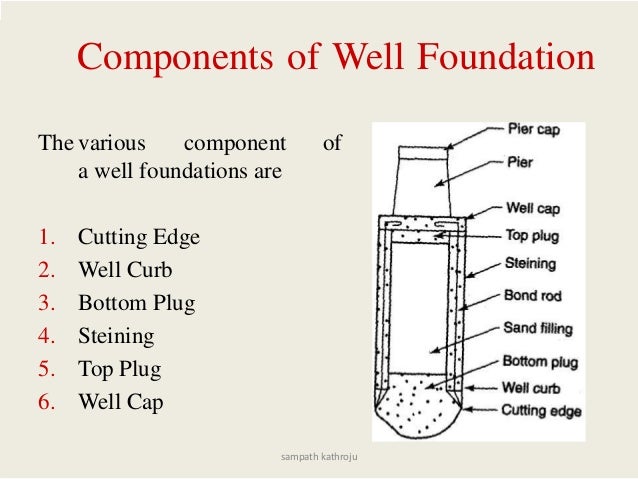 Components of Well Foundation

The various component of a well foundations are

1. Cutting Edge
2. Well Curb
3. Bottom Plug
4. Steining
5. Top Plug
6. Well Cap

Pier cap
Pier
Well cap
Top plug
Steining
Bond rod
Sand filling
Bottom plug
Well curb
Cutting edge

sampath kathroju